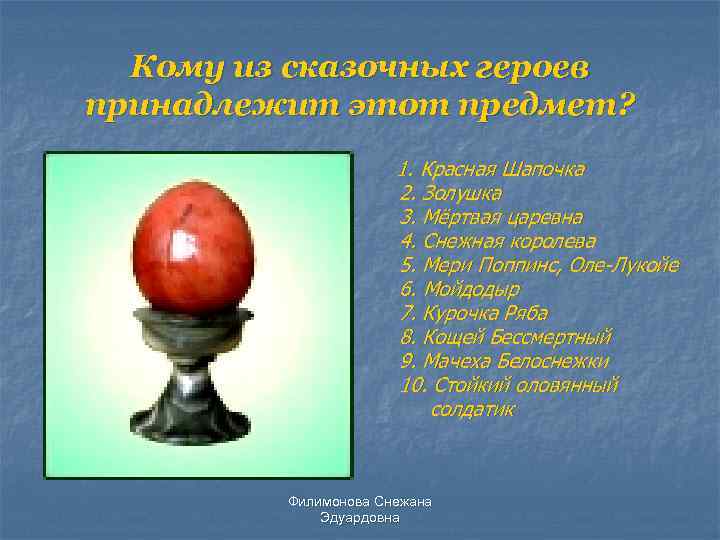 Кому из сказочных героев принадлежит этот предмет?

1. Красная Шапочка
2. Золушка
3. Мёртвая царевна
4. Снежная королева
5. Мери Поппинс, Оле-Лукойе
6. Мойдодыр
7. Курочка Ряба
8. Кощей Бессмертный
9. Мачеха Белоснежки
10. Стойкий оловянный солдатик

Филимонова Снежана Эдуардовна